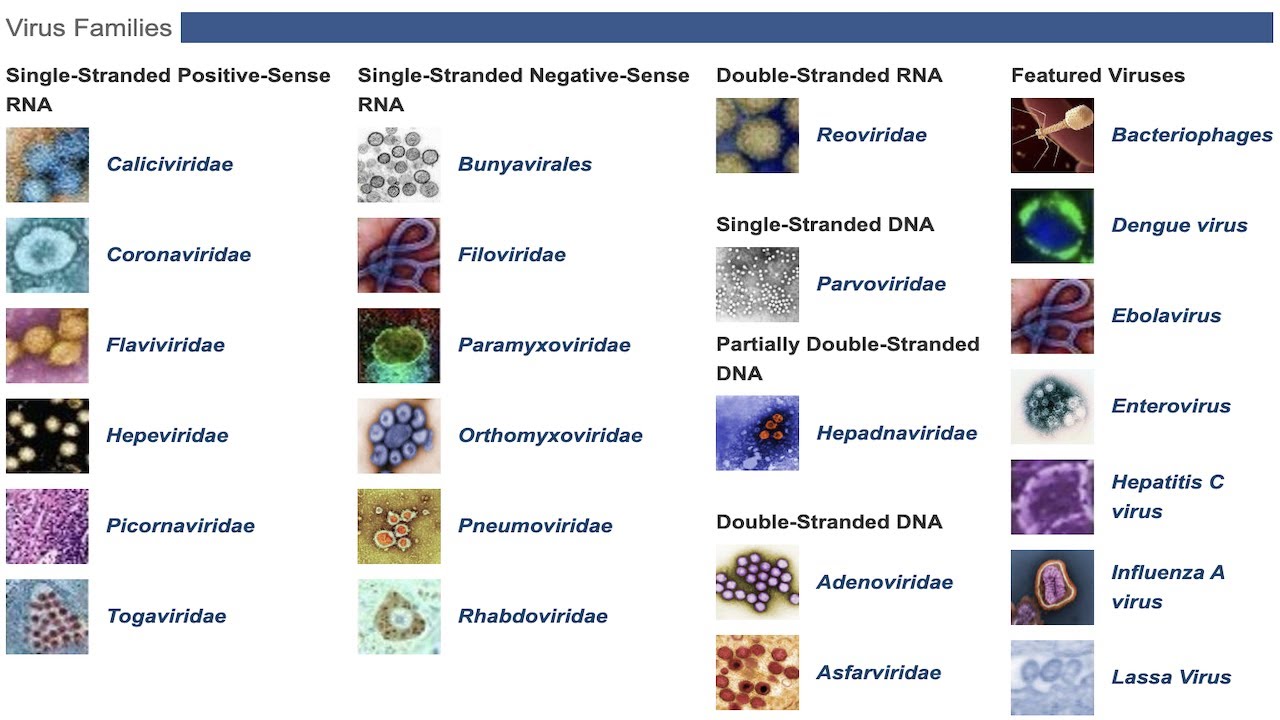 Virus Families

Single-Stranded Positive-Sense RNA

Caliciviridae

Coronaviridae

Flaviviridae

Hepeviridae

Picornaviridae

Togaviridae

Single-Stranded Negative-Sense RNA

Bunyavirales

Filoviridae

Paramyxoviridae

Orthomyxoviridae

Pneumoviridae

Rhabdoviridae

Double-Stranded RNA

Reoviridae

Single-Stranded DNA

Parvoviridae

Partially Double-Stranded DNA

Hepadnaviridae

Double-Stranded DNA

Adenoviridae

Asfarviridae

Featured Viruses

Bacteriophages

Dengue virus

Ebolavirus

Enterovirus

Hepatitis C virus

Influenza A virus

Lassa Virus